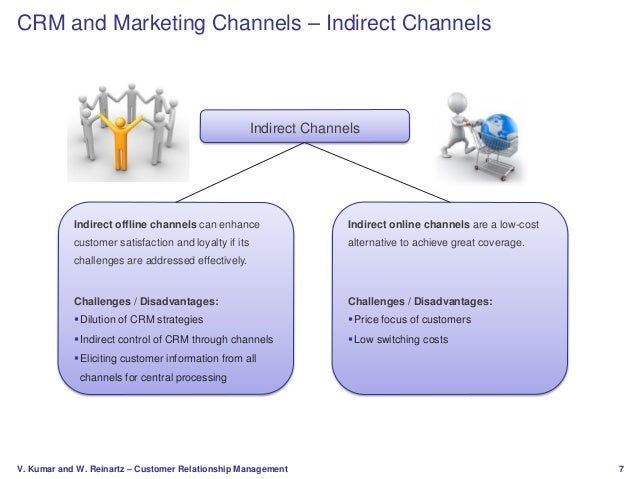 CRM and Marketing Channels – Indirect Channels

Indirect Channels

Indirect offline channels can enhance customer satisfaction and loyalty if its challenges are addressed effectively.

Challenges / Disadvantages:
▪ Dilution of CRM strategies
▪ Indirect control of CRM through channels
▪ Eliciting customer information from all channels for central processing

Indirect online channels are a low-cost alternative to achieve great coverage.

Challenges / Disadvantages:
▪ Price focus of customers
▪ Low switching costs

V. Kumar and W. Reinartz – Customer Relationship Management

7